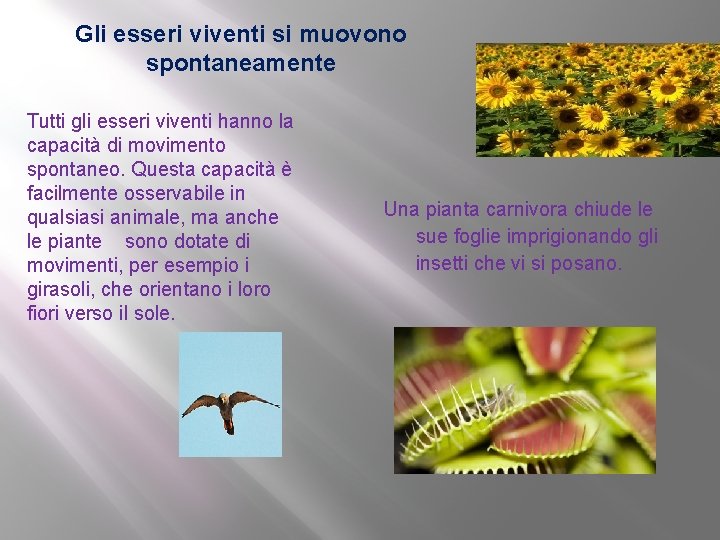 Gli esseri viventi si muovono spontaneamente

Tutti gli esseri viventi hanno la capacità di movimento spontaneo. Questa capacità è facilmente osservabile in qualsiasi animale, ma anche le piante sono dotate di movimenti, per esempio i girasoli, che orientano i loro fiori verso il sole.

Una pianta carnivora chiude le sue foglie imprigionando gli insetti che vi si posano.